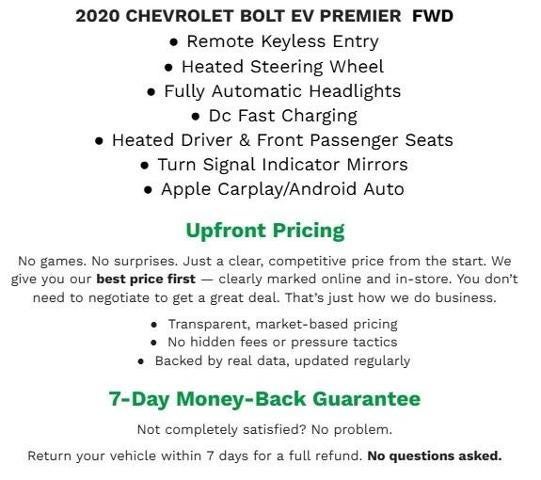 2020 CHEVROLET BOLT EV PREMIER FWD

• Remote Keyless Entry
• Heated Steering Wheel
• Fully Automatic Headlights
• Dc Fast Charging
• Heated Driver & Front Passenger Seats
• Turn Signal Indicator Mirrors
• Apple Carplay/Android Auto

Upfront Pricing

No games. No surprises. Just a clear, competitive price from the start. We give you our best price first — clearly marked online and in-store. You don't need to negotiate to get a great deal. That's just how we do business.

• Transparent, market-based pricing
• No hidden fees or pressure tactics
• Backed by real data, updated regularly

7-Day Money-Back Guarantee

Not completely satisfied? No problem.

Return your vehicle within 7 days for a full refund. No questions asked.